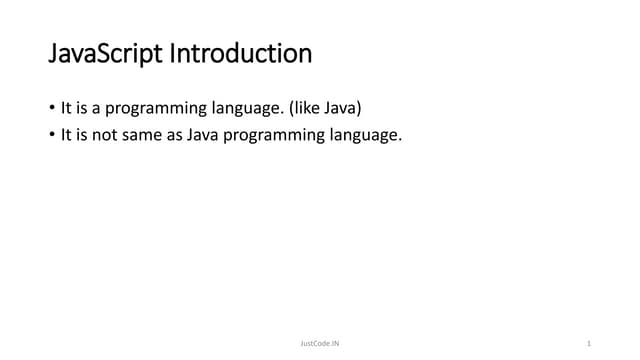 JavaScript Introduction

• It is a programming language. (like Java)
• It is not same as Java programming language.

JustCode.IN

1